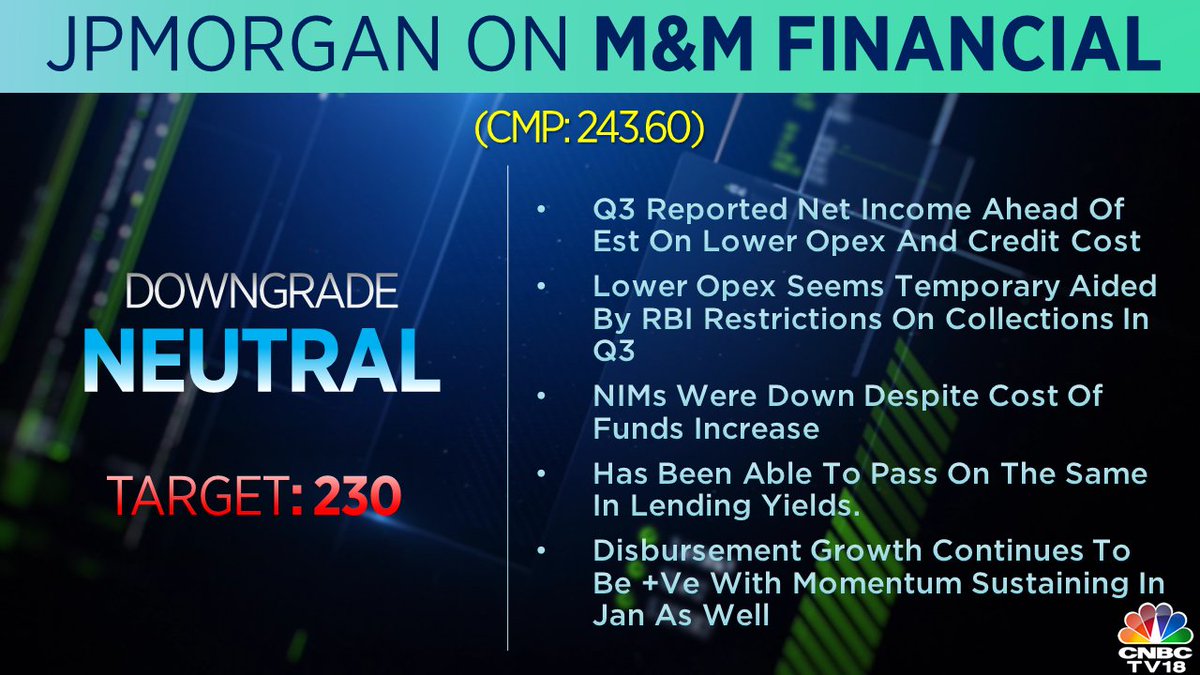 JPMORGAN ON M&M FINANCIAL

(CMP: 243.60)

DOWNGRADE
NEUTRAL

TARGET: 230

• Q3 Reported Net Income Ahead Of Est On Lower Opex And Credit Cost
• Lower Opex Seems Temporary Aided By RBI Restrictions On Collections In Q3
• NIMs Were Down Despite Cost Of Funds Increase
• Has Been Able To Pass On The Same In Lending Yields.
• Disbursement Growth Continues To Be +Ve With Momentum Sustaining In Jan As Well

CNBC TV18